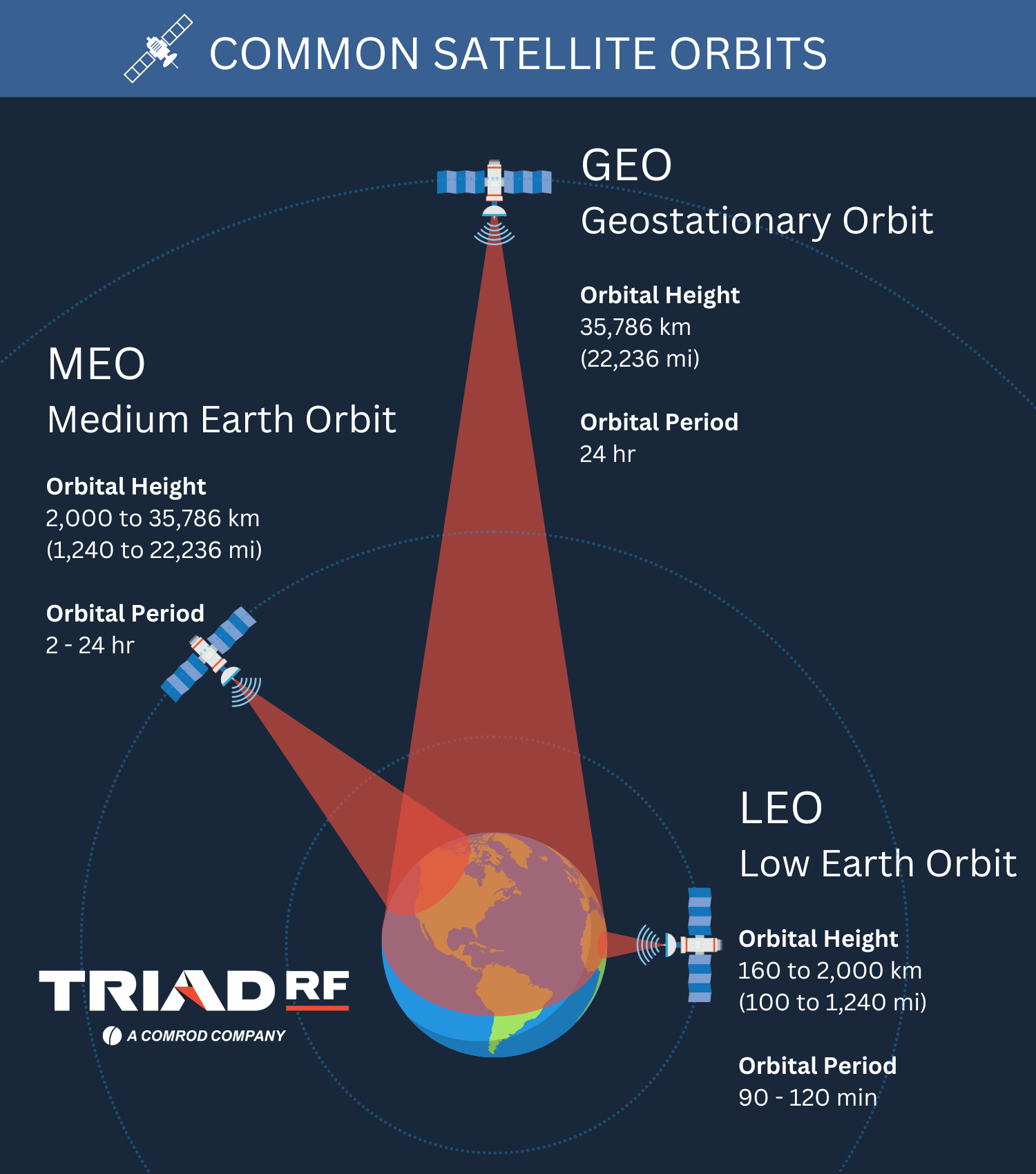 COMMON SATELLITE ORBITS

GEO
Geostationary Orbit

Orbital Height
35,786 km
(22,236 mi)

Orbital Period
24 hr

MEO
Medium Earth Orbit

Orbital Height
2,000 to 35,786 km
(1,240 to 22,236 mi)

Orbital Period
2 - 24 hr

LEO
Low Earth Orbit

Orbital Height
160 to 2,000 km
(100 to 1,240 mi)

Orbital Period
90 - 120 min

TRIAD RF
A COMROD COMPANY